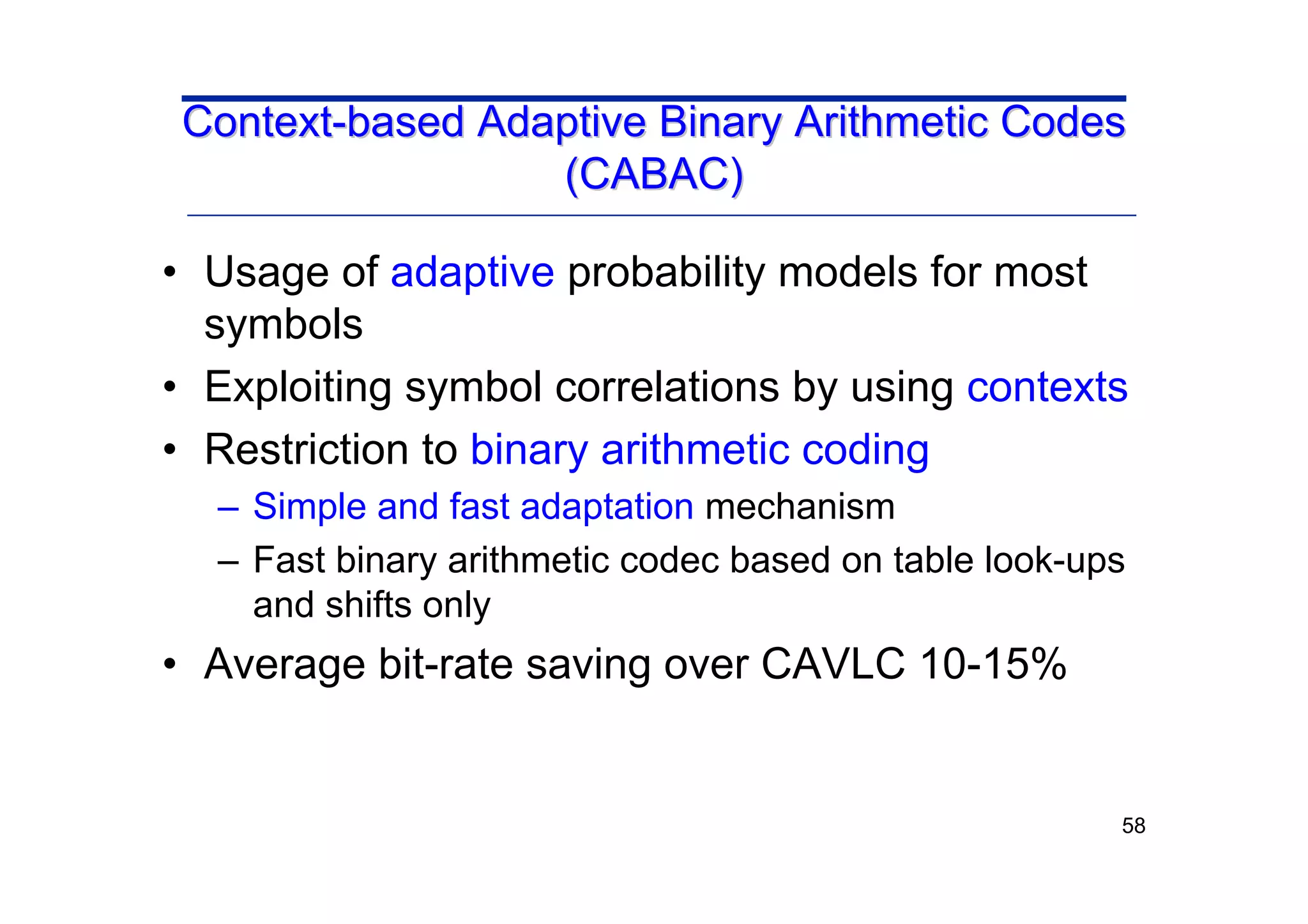 Context-based Adaptive Binary Arithmetic Codes (CABAC)

• Usage of adaptive probability models for most symbols
• Exploiting symbol correlations by using contexts
• Restriction to binary arithmetic coding
– Simple and fast adaptation mechanism
– Fast binary arithmetic codec based on table look-ups and shifts only
• Average bit-rate saving over CAVLC 10-15%

58